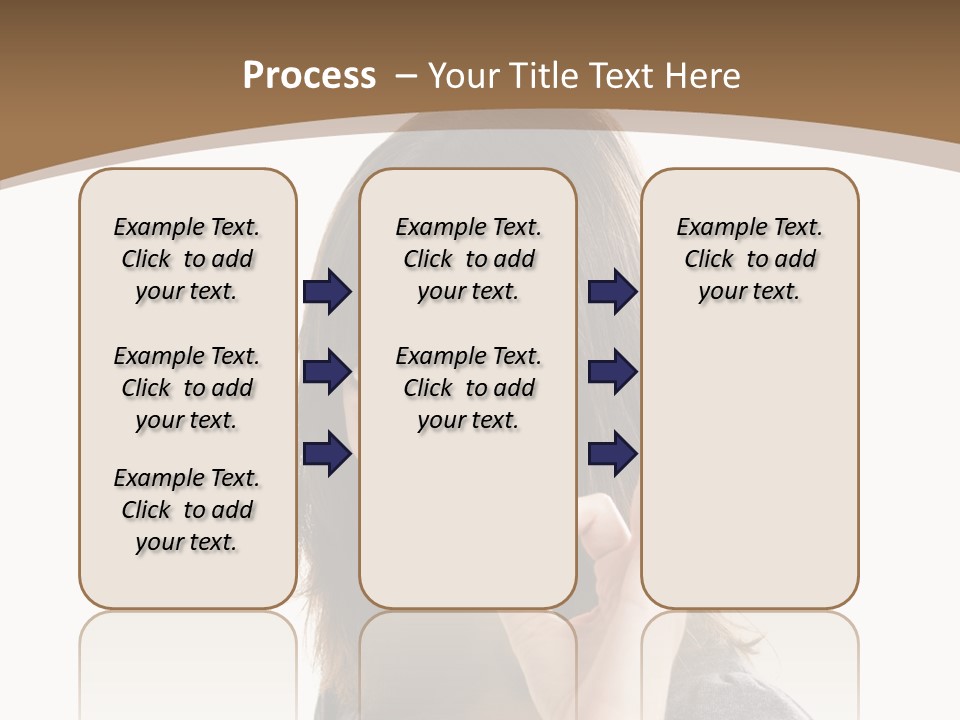 Process – Your Title Text Here

Example Text. Click to add your text.

Example Text. Click to add your text.

Example Text. Click to add your text.

Example Text. Click to add your text.

Example Text. Click to add your text.

Example Text. Click to add your text.